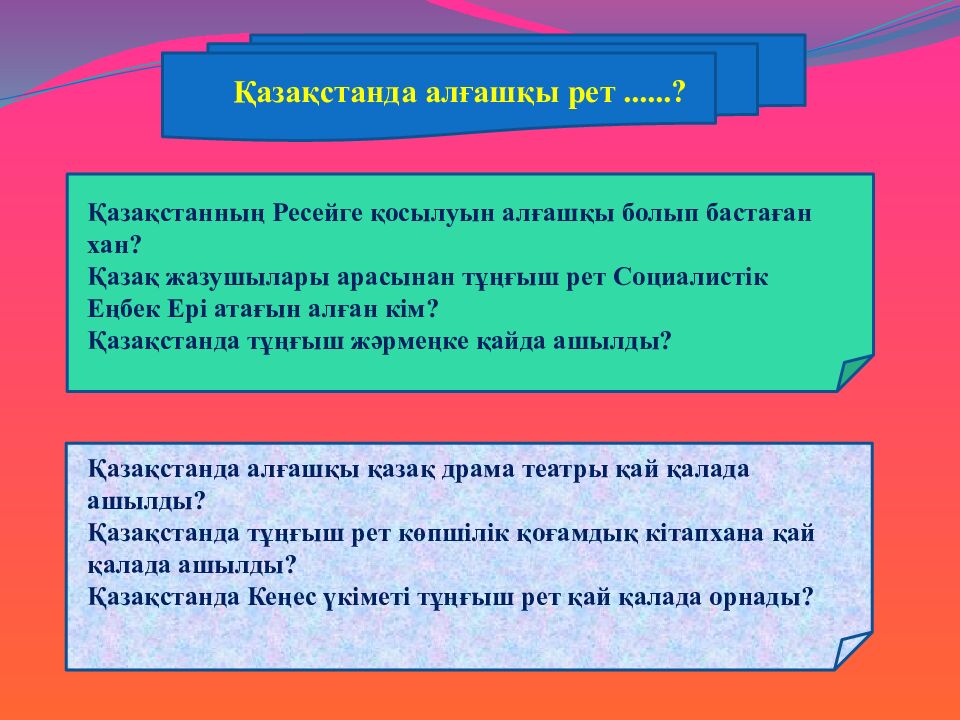 Қазақстанда алғашқы рет ......?

Қазақстанның Ресейге қосылуын алғашқы болып бастаған хан?
Қазақ жазушылары арасынан тұңғыш рет Социалистік Еңбек Ері атағын алған кім?
Қазақстанда тұңғыш жәрмеңке қайда ашылды?

Қазақстанда алғашқы қазақ драма театры қай қалада ашылды?
Қазақстанда тұңғыш рет көпшілік қоғамдық кітапхана қай қалада ашылды?
Қазақстанда Кеңес үкіметі тұңғыш рет қай қалада орнады?